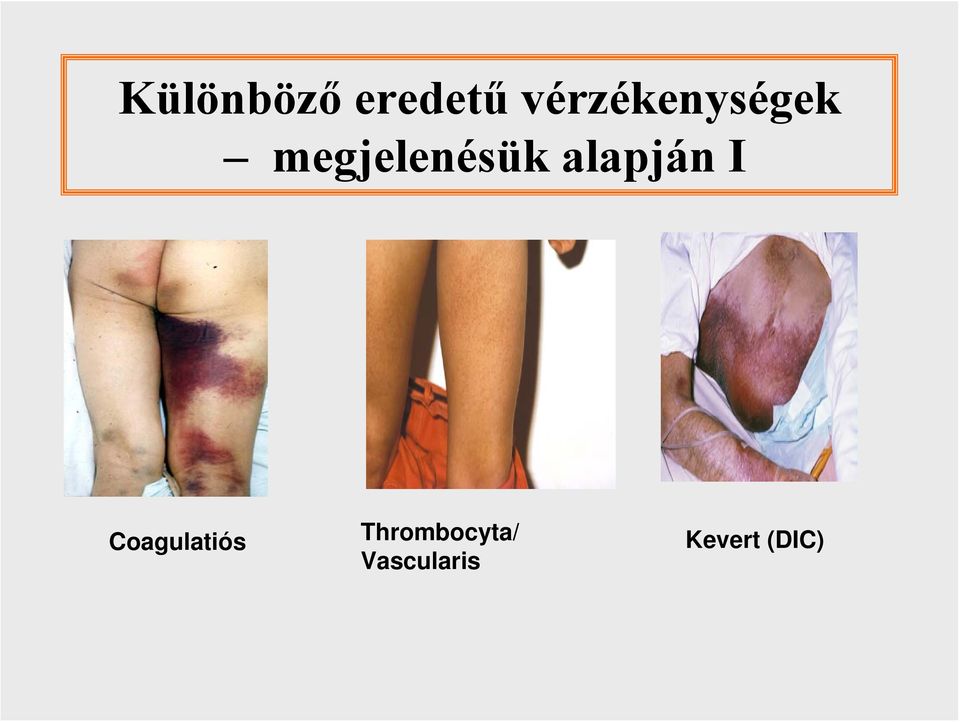 Különböző eredetű vérzékenységek – megjelenésük alapján I

Coagulatiós

Thrombocyta/
Vascularis

Kevert (DIC)